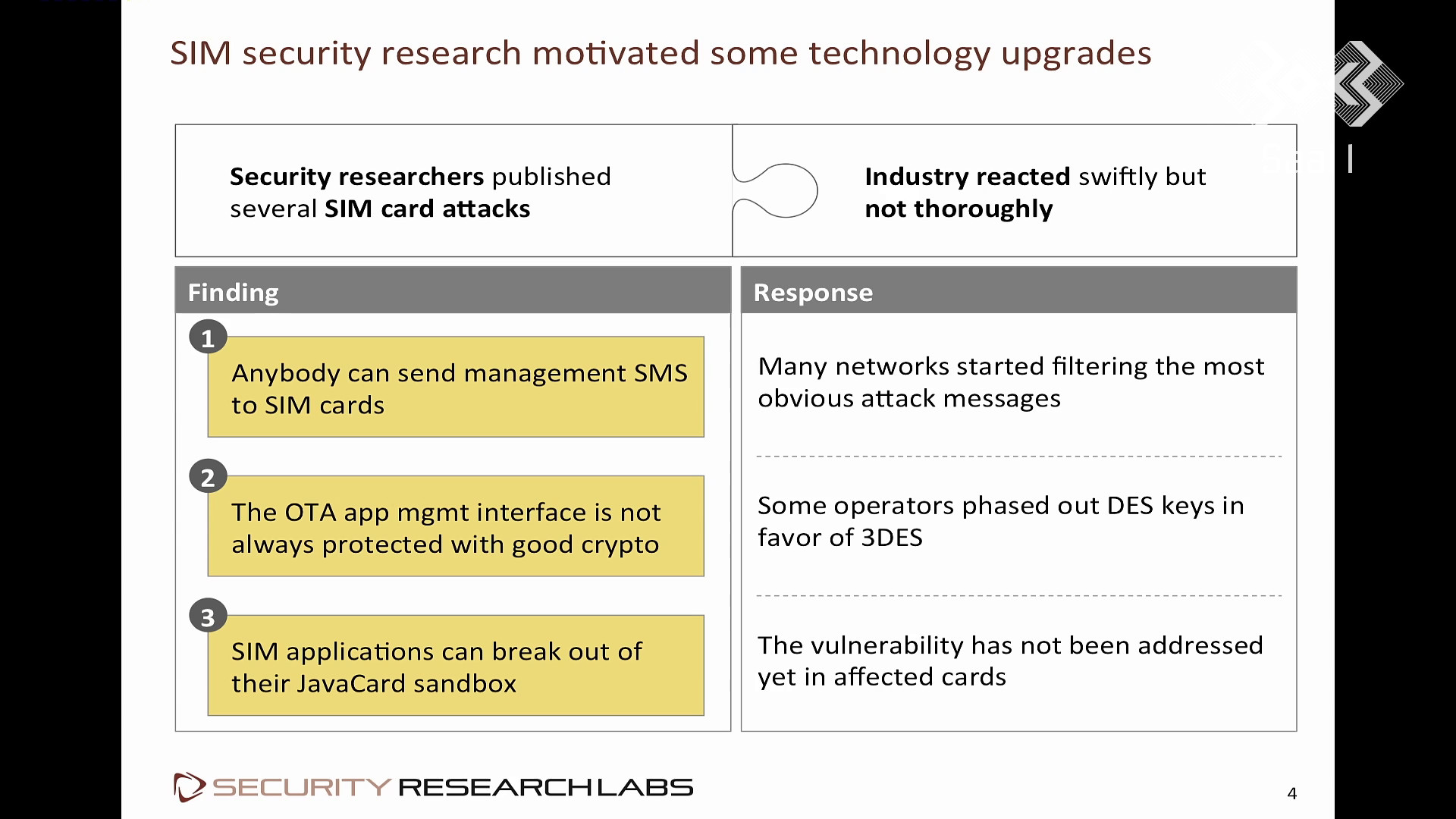 SIM security research motivated some technology upgrades

Security researchers published several SIM card attacks

Industry reacted swiftly but not thoroughly

Finding

1

Anybody can send management SMS to SIM cards

2

The OTA app mgmt interface is not always protected with good crypto

3

SIM applications can break out of their JavaCard sandbox

Response

Many networks started filtering the most obvious attack messages

Some operators phased out DES keys in favor of 3DES

The vulnerability has not been addressed yet in affected cards

SECURITY RESEARCH LABS

4